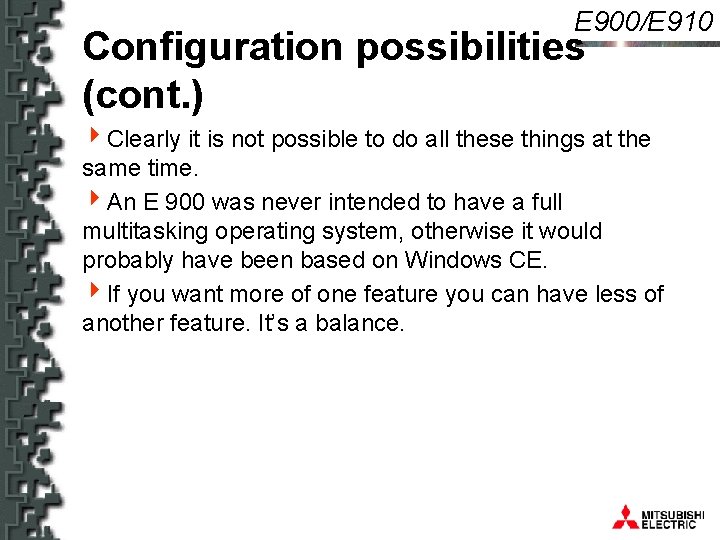 E900/E910

Configuration possibilities (cont.)

Clearly it is not possible to do all these things at the same time.

An E 900 was never intended to have a full multitasking operating system, otherwise it would probably have been based on Windows CE.

If you want more of one feature you can have less of another feature. It's a balance.

MITSUBISHI ELECTRIC